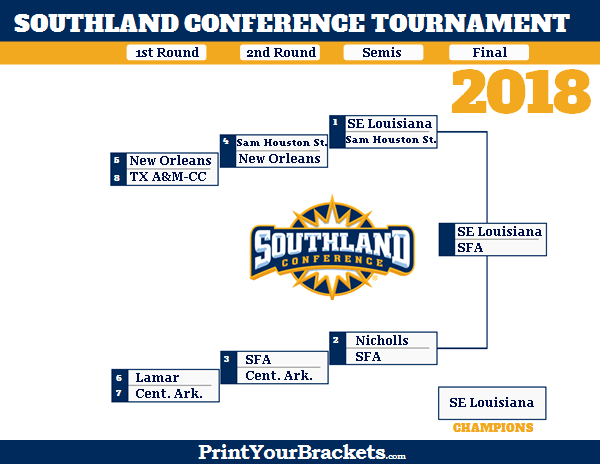 SOUTHLAND CONFERENCE TOURNAMENT

1st Round
2nd Round
Semis
Final

2018

5 New Orleans
8 TX A&M-CC

4 Sam Houston St.
New Orleans

1 SE Louisiana
Sam Houston St.

SOUTHLAND CONFERENCE

SE Louisiana
SFA

6 Lamar
7 Cent. Ark.

3 SFA
Cent. Ark.

2 Nicholls
SFA

SE Louisiana
CHAMPIONS

PrintYourBrackets.com